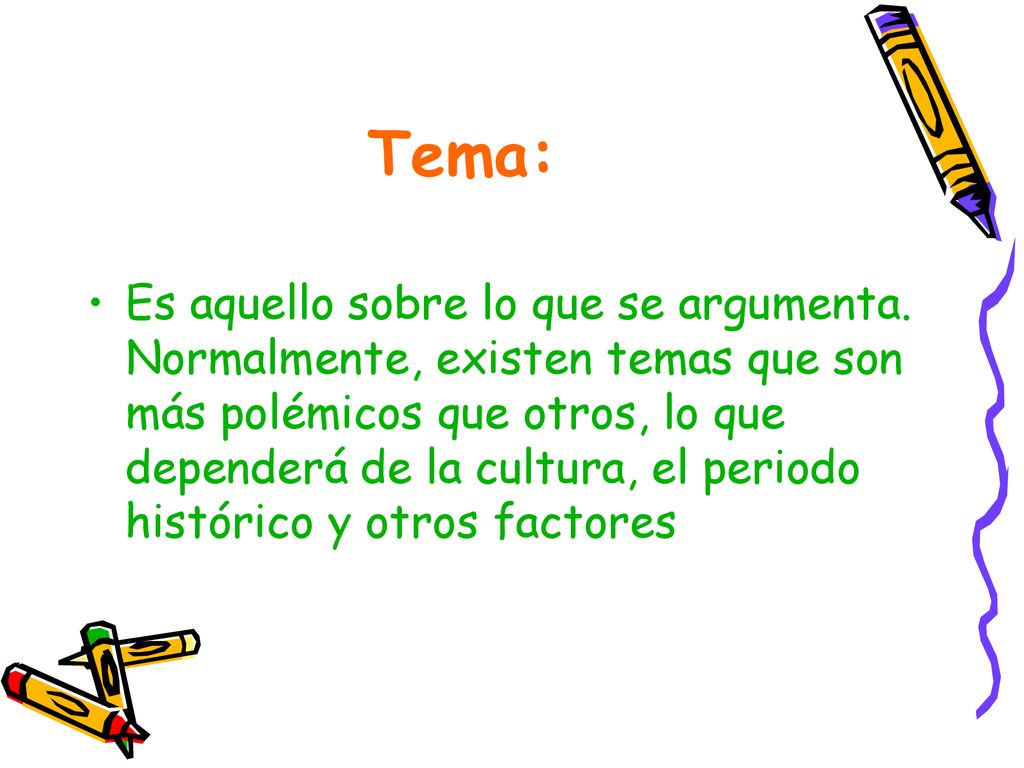 Tema:

• Es aquello sobre lo que se argumenta. Normalmente, existen temas que son más polémicos que otros, lo que dependerá de la cultura, el periodo histórico y otros factores